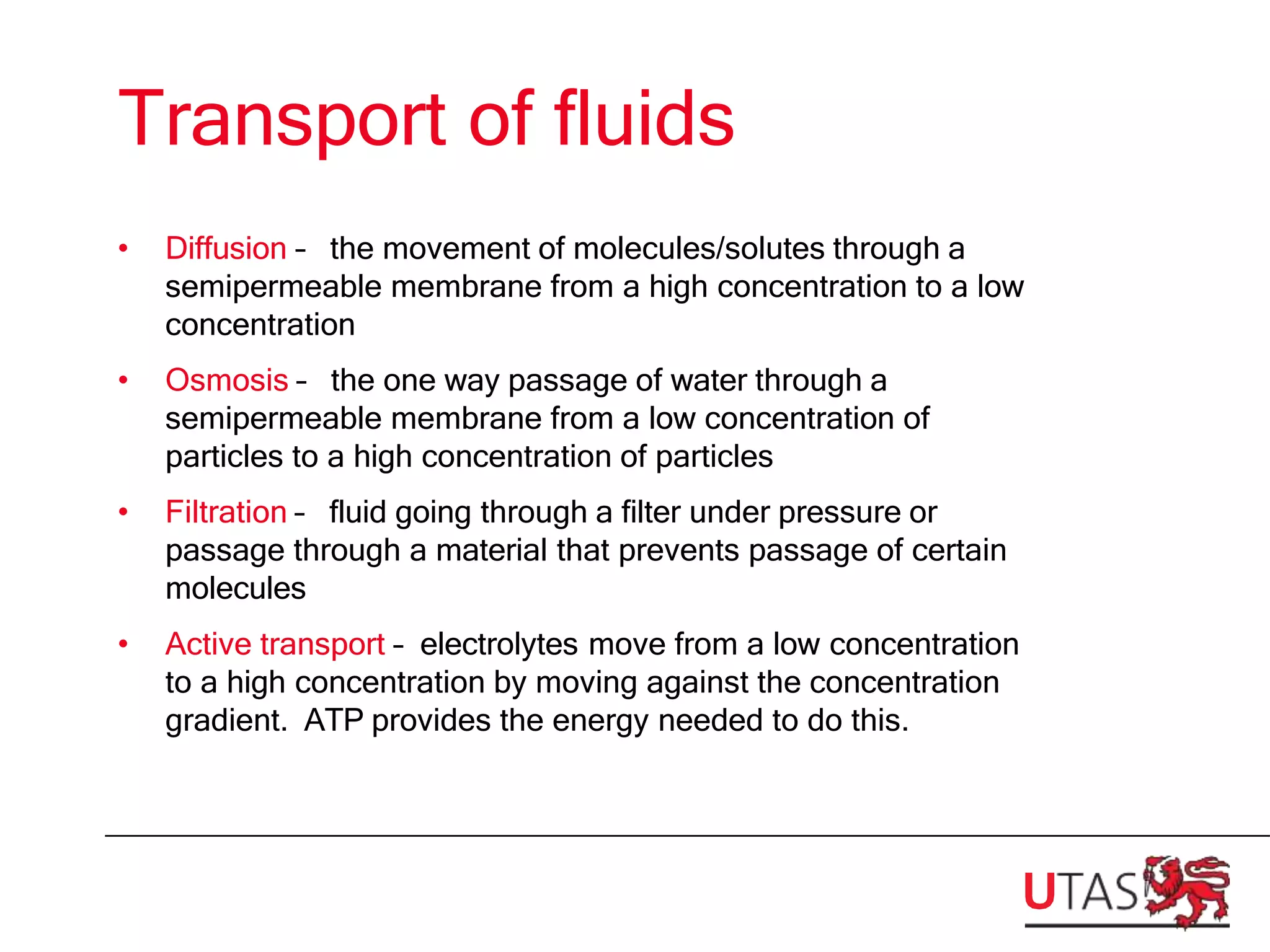 Transport of fluids

• Diffusion – the movement of molecules/solutes through a semipermeable membrane from a high concentration to a low concentration

• Osmosis – the one way passage of water through a semipermeable membrane from a low concentration of particles to a high concentration of particles

• Filtration – fluid going through a filter under pressure or passage through a material that prevents passage of certain molecules

• Active transport – electrolytes move from a low concentration to a high concentration by moving against the concentration gradient. ATP provides the energy needed to do this.

UTAS